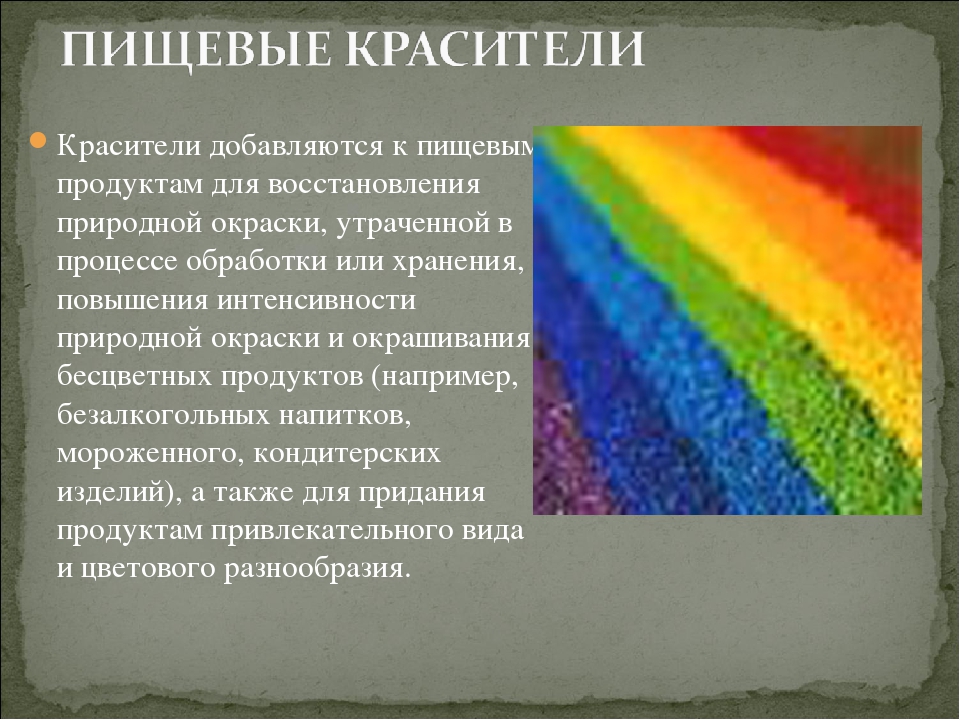 ПИЩЕВЫЕ КРАСИТЕЛИ

Красители добавляются к пищевым продуктам для восстановления природной окраски, утраченной в процессе обработки или хранения, повышения интенсивности природной окраски и окрашивания бесцветных продуктов (например, безалкогольных напитков, мороженного, кондитерских изделий), а также для придания продуктам привлекательного вида и цветового разнообразия.